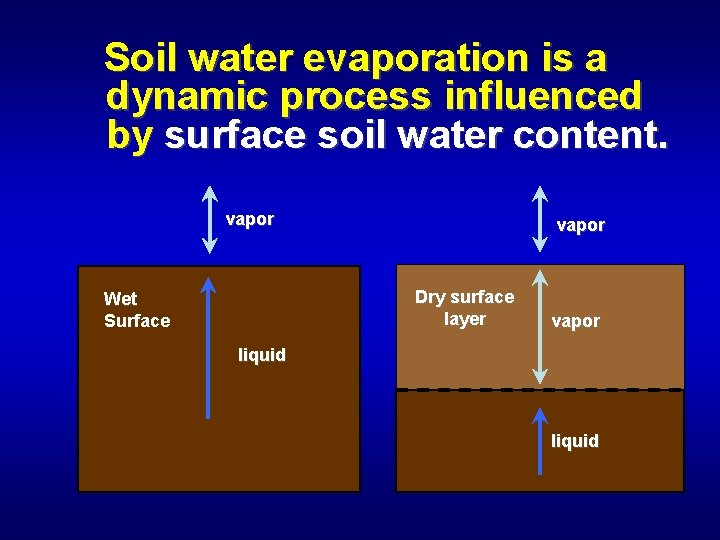 Soil water evaporation is a dynamic process influenced by surface soil water content.

vapor

Wet Surface

liquid

vapor

Dry surface layer

vapor

liquid